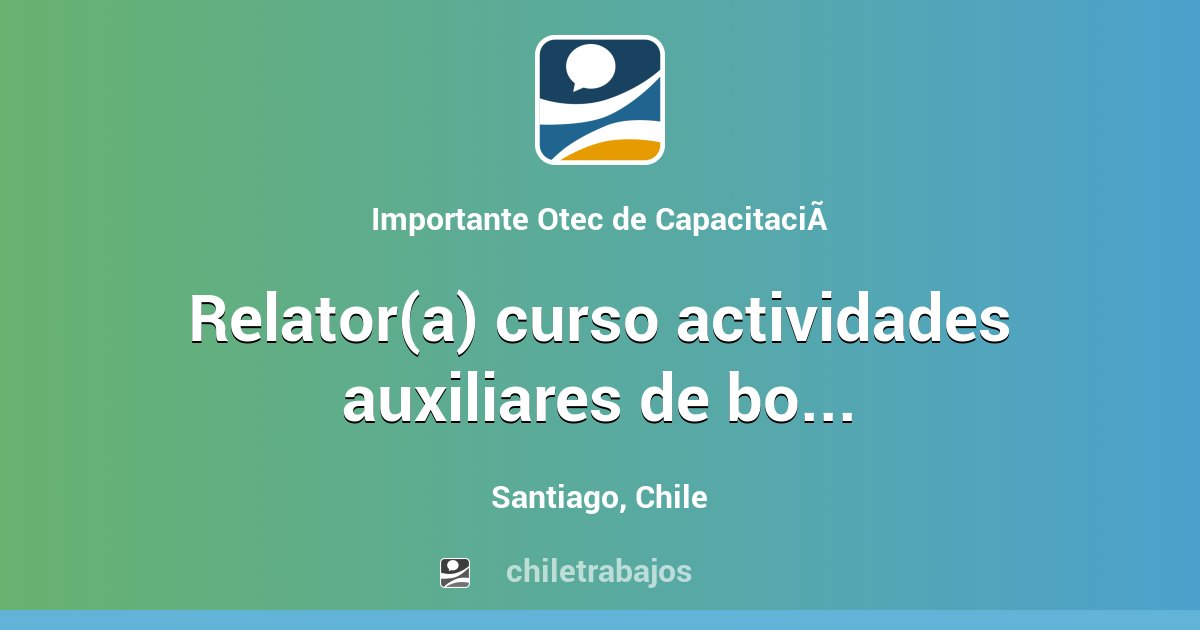 Importante Otec de CapacitaciÃ

Relator(a) curso actividades auxiliares de bo...

Santiago, Chile

chiletrabajos